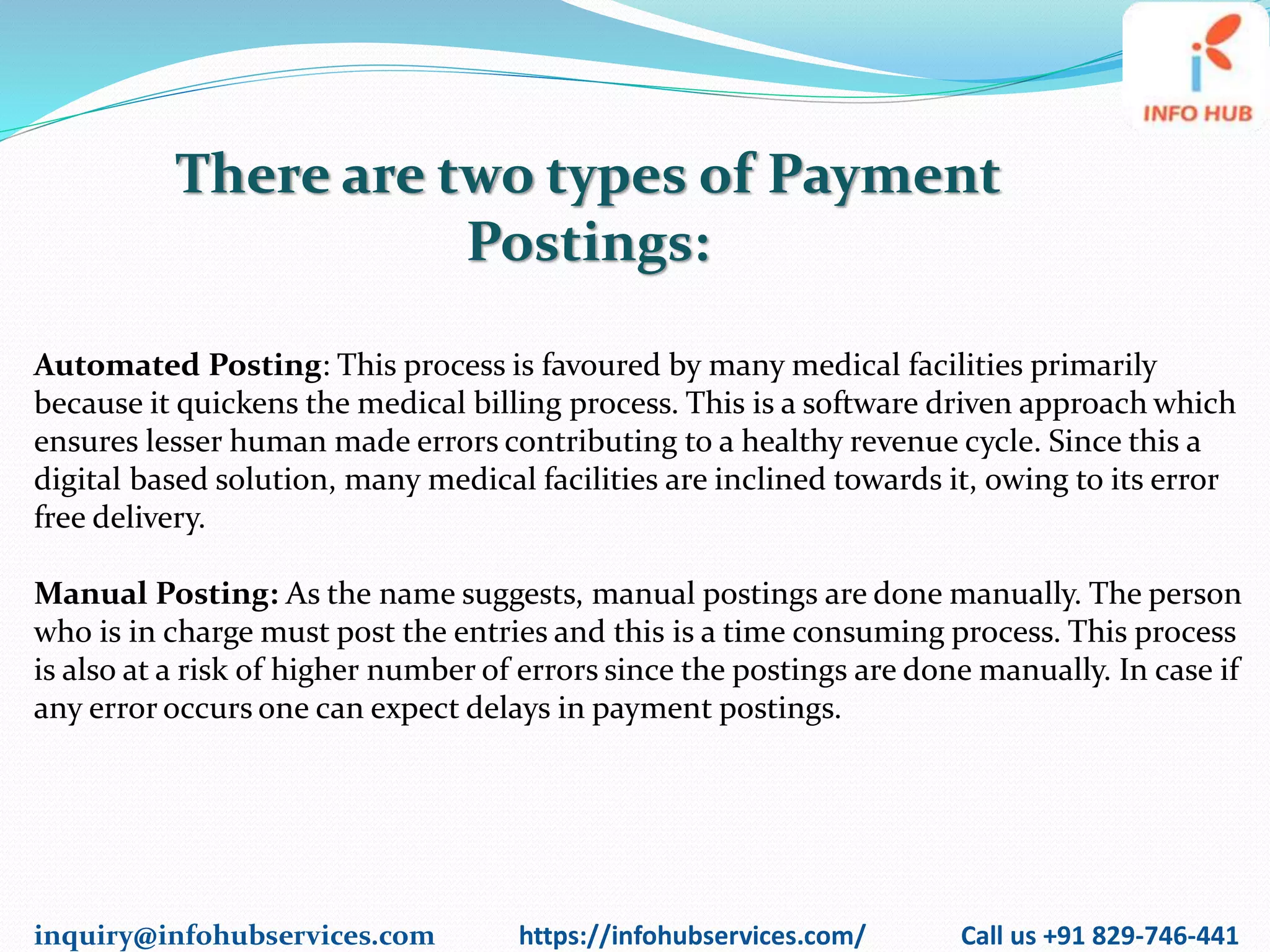 INFO HUB

There are two types of Payment Postings:

Automated Posting: This process is favoured by many medical facilities primarily because it quickens the medical billing process. This is a software driven approach which ensures lesser human made errors contributing to a healthy revenue cycle. Since this a digital based solution, many medical facilities are inclined towards it, owing to its error free delivery.

Manual Posting: As the name suggests, manual postings are done manually. The person who is in charge must post the entries and this is a time consuming process. This process is also at a risk of higher number of errors since the postings are done manually. In case if any error occurs one can expect delays in payment postings.

inquiry@infohubservices.com https://infohubservices.com/ Call us +91 829-746-441